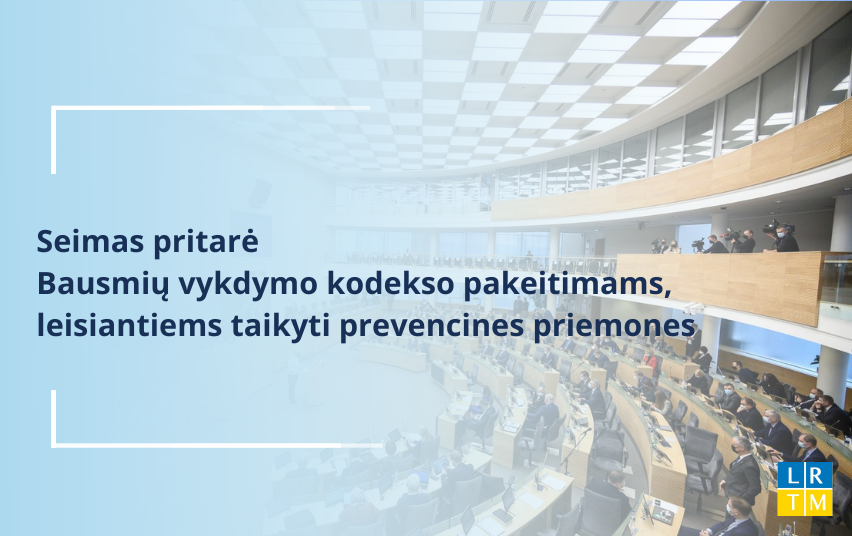 Seimas pritarė
Bausmių vykdymo kodekso pakeitimams, leisiantiems taikyti prevencines priemones

LR
TM